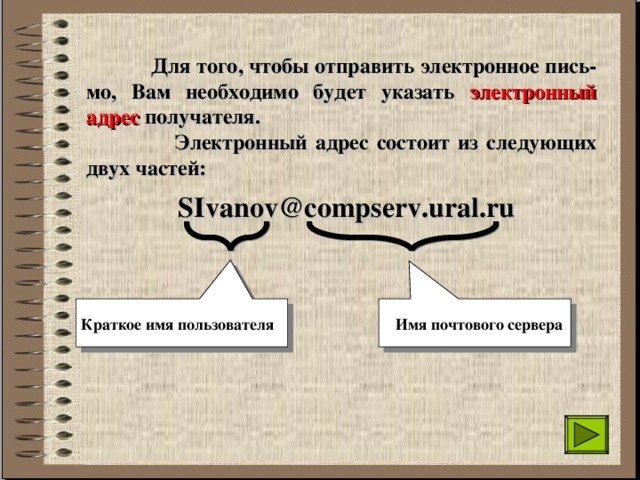 Для того, чтобы отправить электронное письмо, Вам необходимо будет указать электронный адрес получателя.

Электронный адрес состоит из следующих двух частей:

SIvanov@compserv.ural.ru

Краткое имя пользователя

Имя почтового сервера